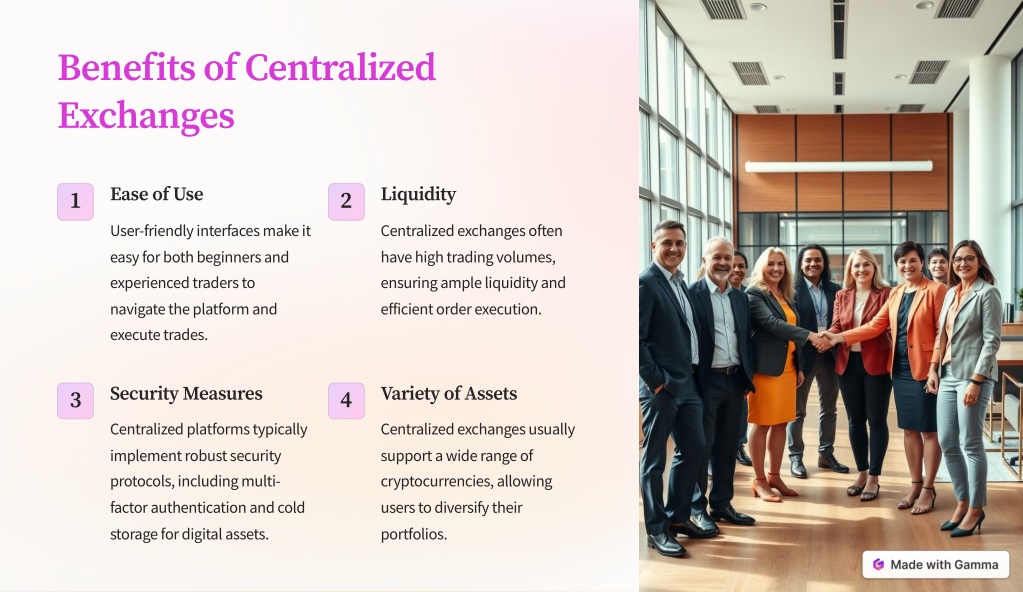 Benefits of Centralized Exchanges

1

Ease of Use

User-friendly interfaces make it easy for both beginners and experienced traders to navigate the platform and execute trades.

2

Liquidity

Centralized exchanges often have high trading volumes, ensuring ample liquidity and efficient order execution.

3

Security Measures

Centralized platforms typically implement robust security protocols, including multi-factor authentication and cold storage for digital assets.

4

Variety of Assets

Centralized exchanges usually support a wide range of cryptocurrencies, allowing users to diversify their portfolios.

Made with Gamma